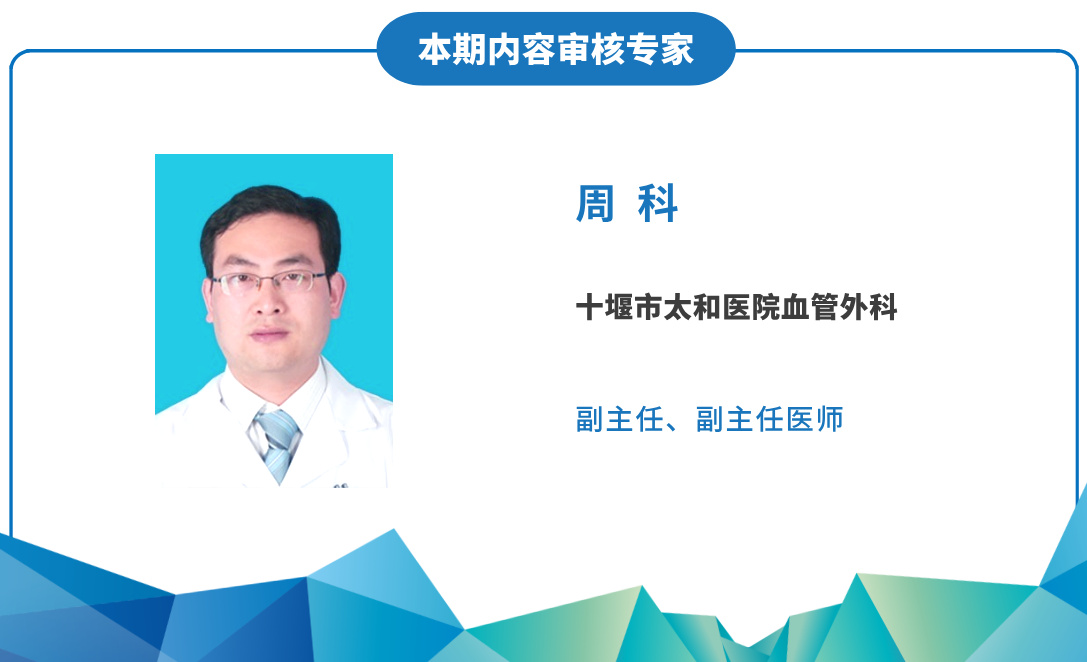 本期内容审核专家

周 科

十堰市太和医院血管外科

副主任、副主任医师